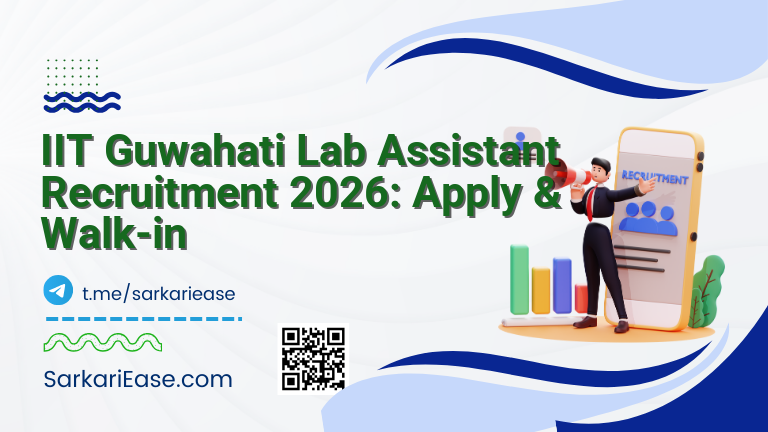 IIT Guwahati Lab Assistant Recruitment 2026: Apply & Walk-in

RECRUITMENT

t.me/sarkariease

SarkariEase.com